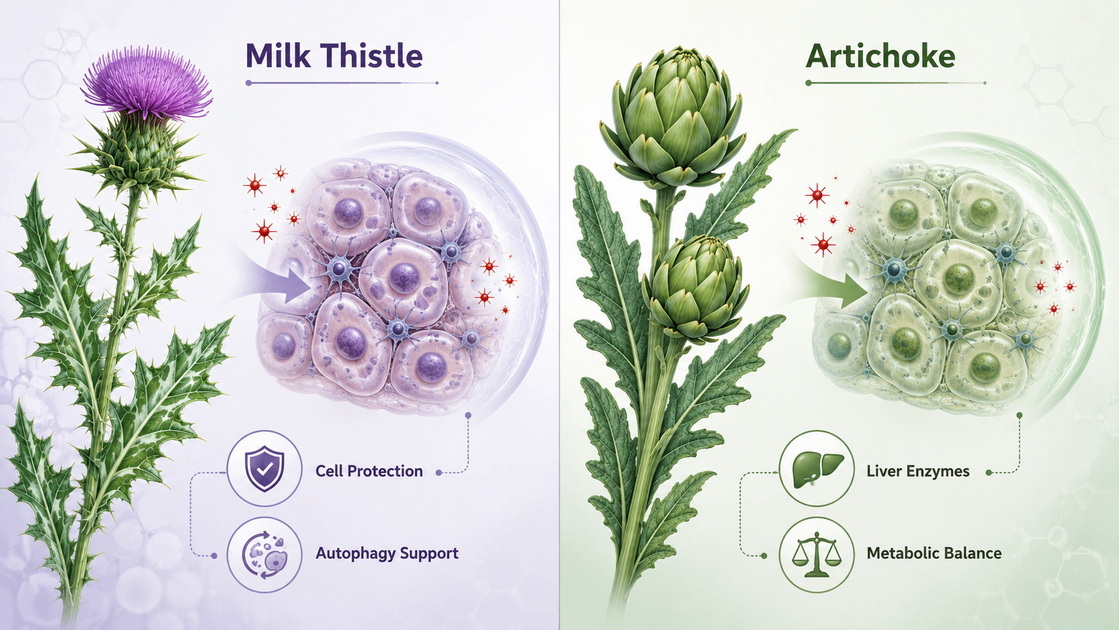 Milk Thistle

Cell Protection

Autophagy Support

Artichoke

Liver Enzymes

Metabolic Balance